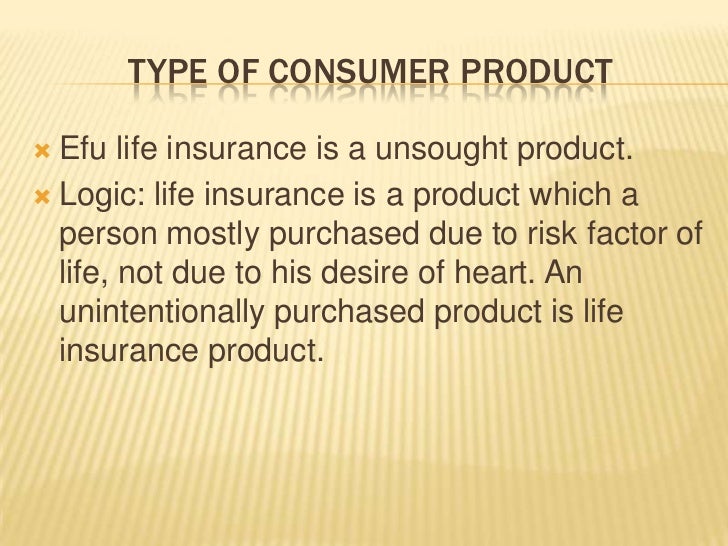 TYPE OF CONSUMER PRODUCT

Efu life insurance is a unsought product.

Logic: life insurance is a product which a person mostly purchased due to risk factor of life, not due to his desire of heart. An unintentionally purchased product is life insurance product.